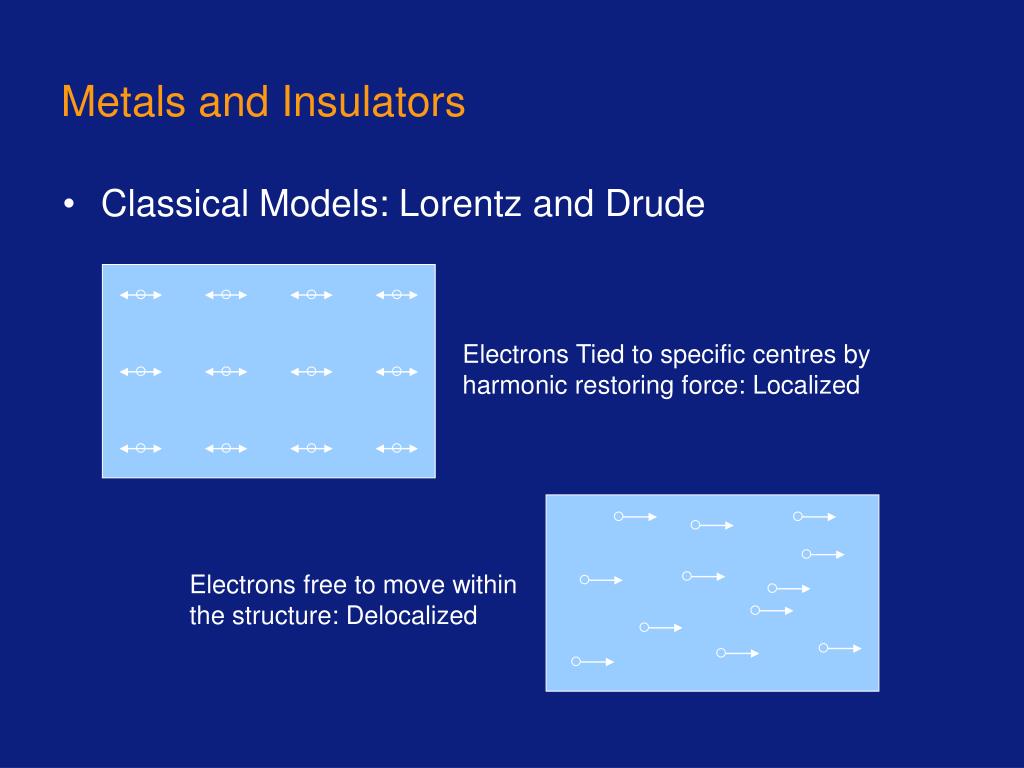 Metals and Insulators

• Classical Models: Lorentz and Drude

Electrons Tied to specific centres by harmonic restoring force: Localized

Electrons free to move within the structure: Delocalized